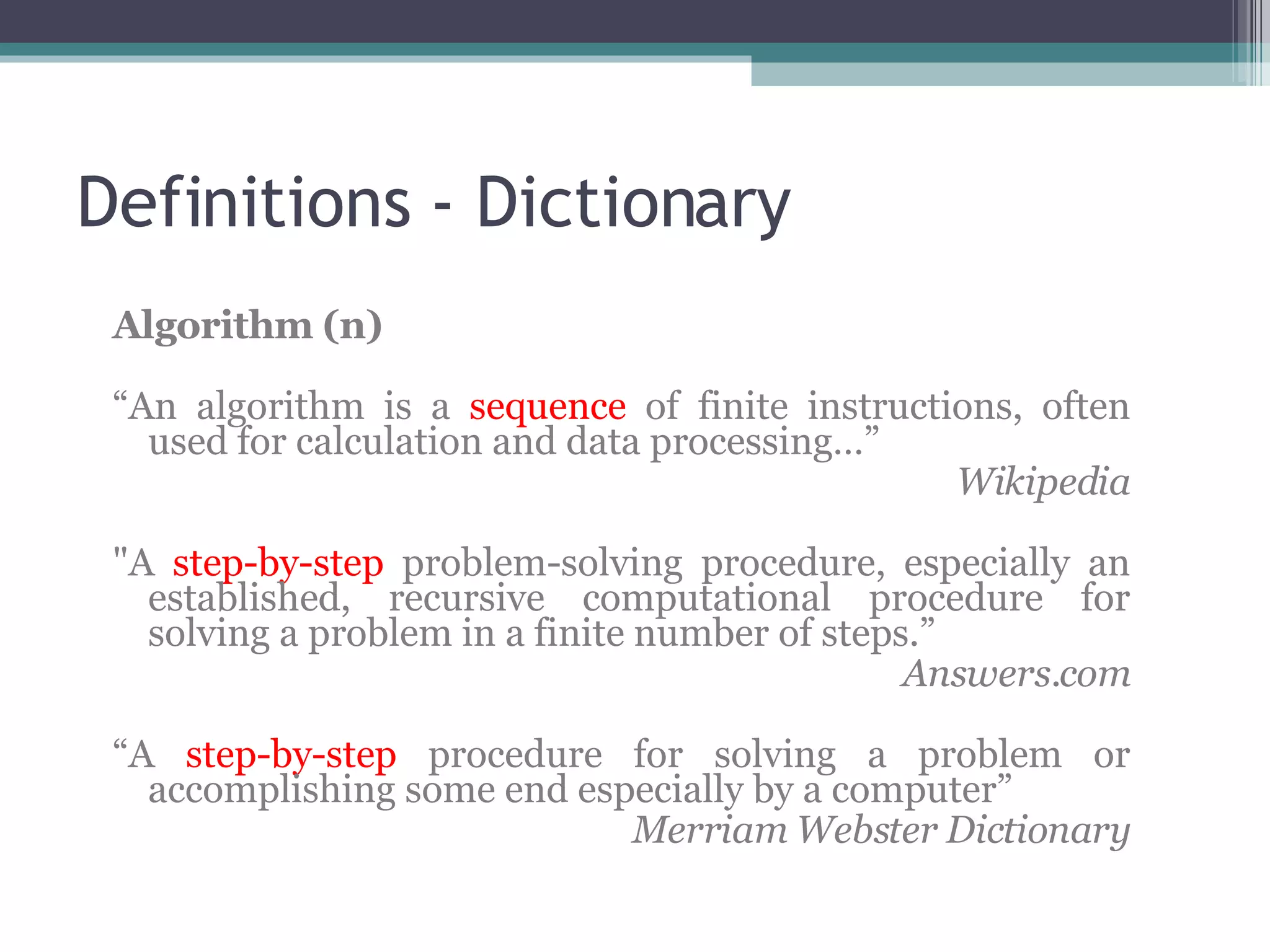 Definitions - Dictionary

Algorithm (n)

“An algorithm is a sequence of finite instructions, often used for calculation and data processing...”

Wikipedia

"A step-by-step problem-solving procedure, especially an established, recursive computational procedure for solving a problem in a finite number of steps.”

Answers.com

“A step-by-step procedure for solving a problem or accomplishing some end especially by a computer”

Merriam Webster Dictionary